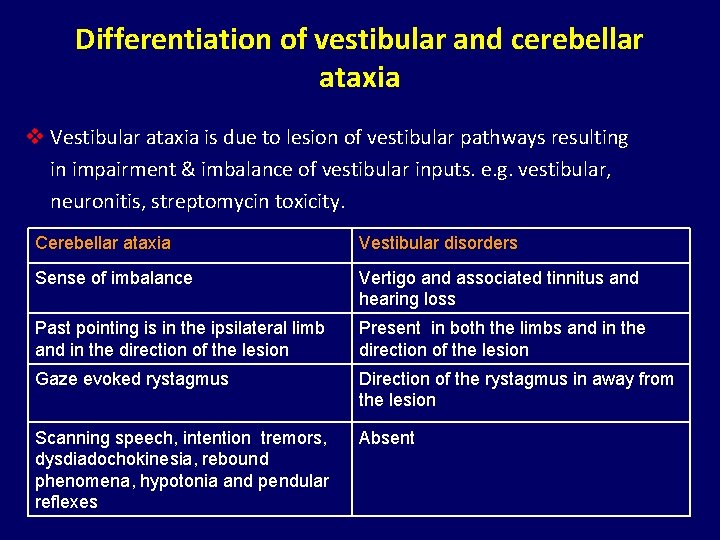 Differentiation of vestibular and cerebellar ataxia

❖ Vestibular ataxia is due to lesion of vestibular pathways resulting in impairment & imbalance of vestibular inputs. e.g. vestibular, neuronitis, streptomycin toxicity.

| Cerebellar ataxia | Vestibular disorders |
|---|---|
| Sense of imbalance | Vertigo and associated tinnitus and hearing loss |
| Past pointing is in the ipsilateral limb and in the direction of the lesion | Present in both the limbs and in the direction of the lesion |
| Gaze evoked rystagmus | Direction of the rystagmus in away from the lesion |
| Scanning speech, intention tremors, dysdiadochokinesia, rebound phenomena, hypotonia and pendular reflexes | Absent |